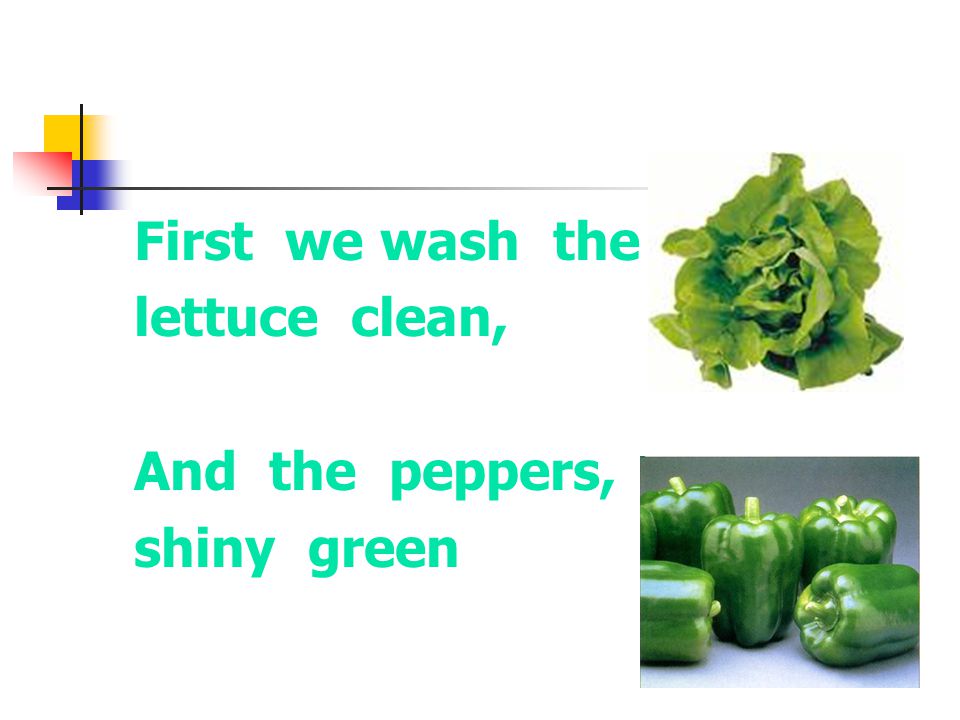 First we wash the lettuce clean,

And the peppers, shiny green